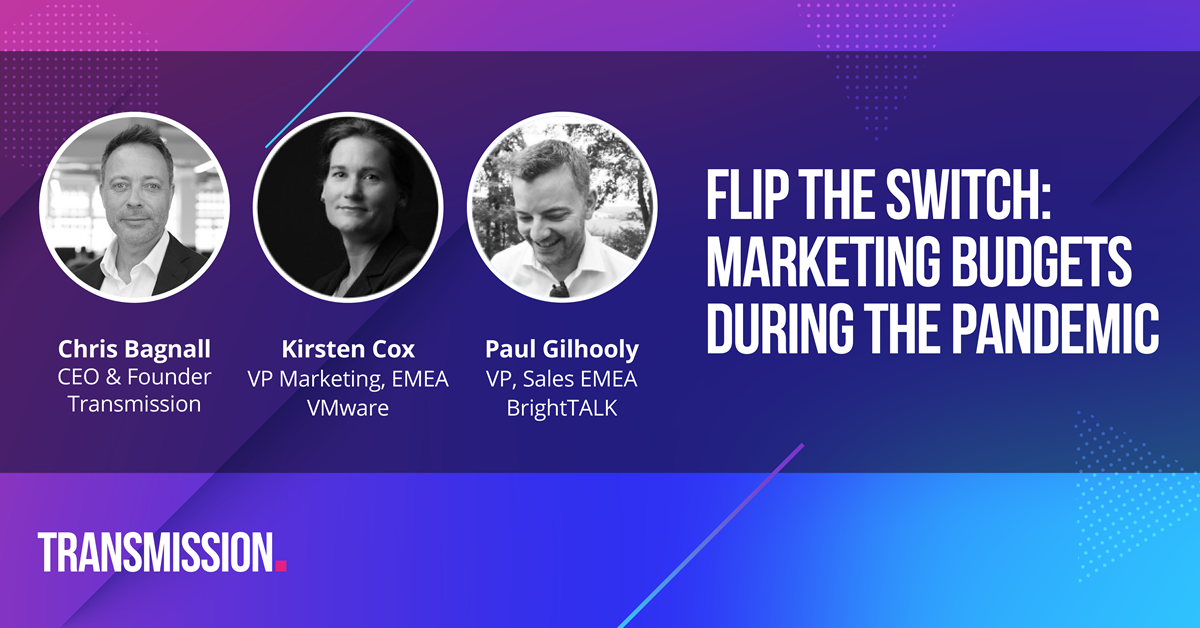 Chris Bagnall
CEO & Founder
Transmission

Kirsten Cox
VP Marketing, EMEA
VMware

Paul Gilhooly
VP, Sales EMEA
BrightTALK

FLIP THE SWITCH: MARKETING BUDGETS DURING THE PANDEMIC

TRANSMISSION.